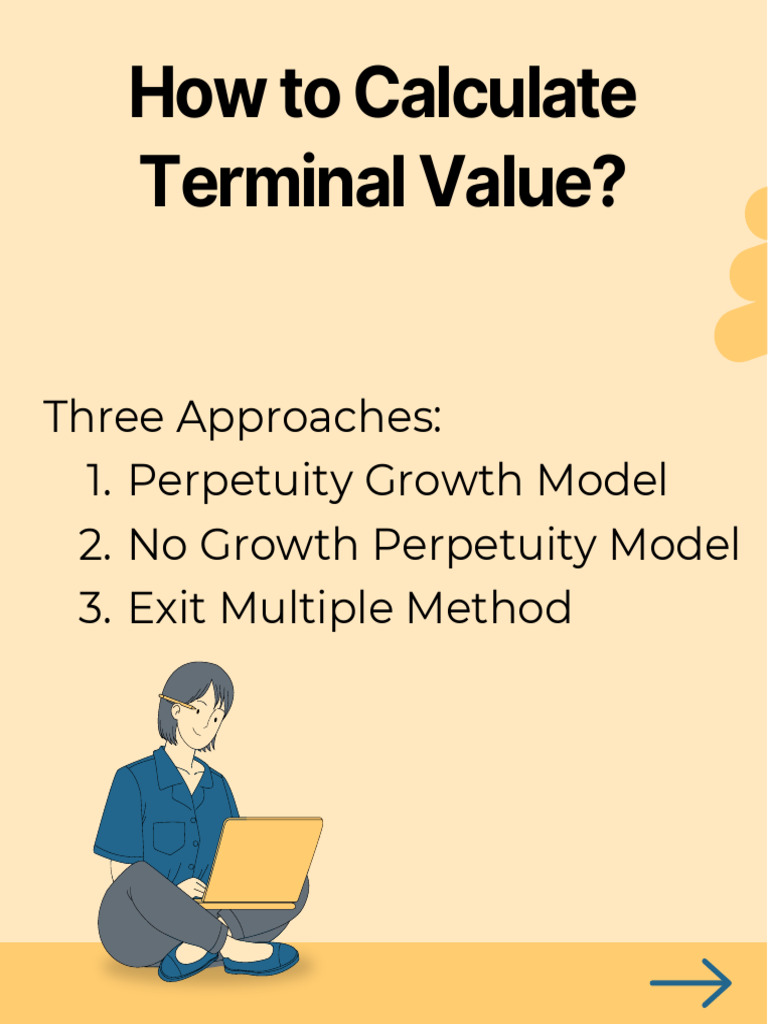 How to Calculate Terminal Value?

Three Approaches:
1. Perpetuity Growth Model
2. No Growth Perpetuity Model
3. Exit Multiple Method